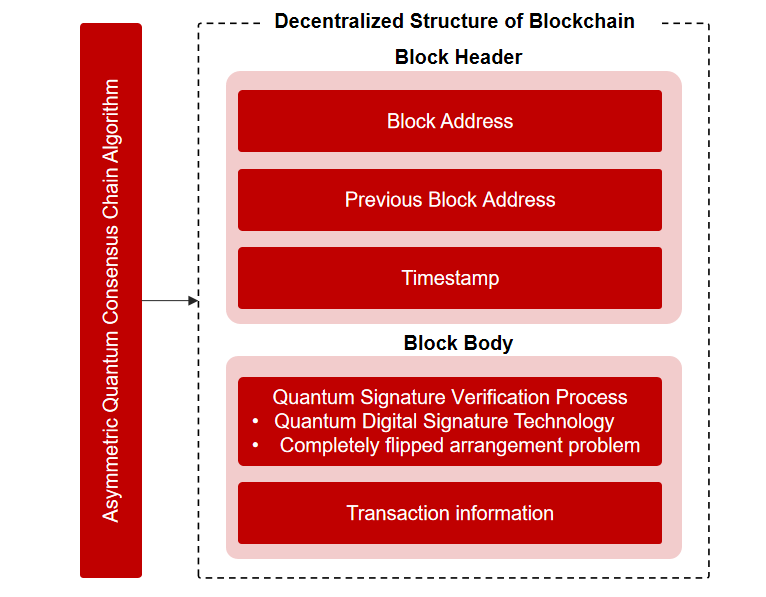 Asymmetric Quantum Consensus Chain Algorithm

Decentralized Structure of Blockchain

Block Header

Block Address

Previous Block Address

Timestamp

Block Body

Quantum Signature Verification Process
• Quantum Digital Signature Technology
• Completely flipped arrangement problem

Transaction information